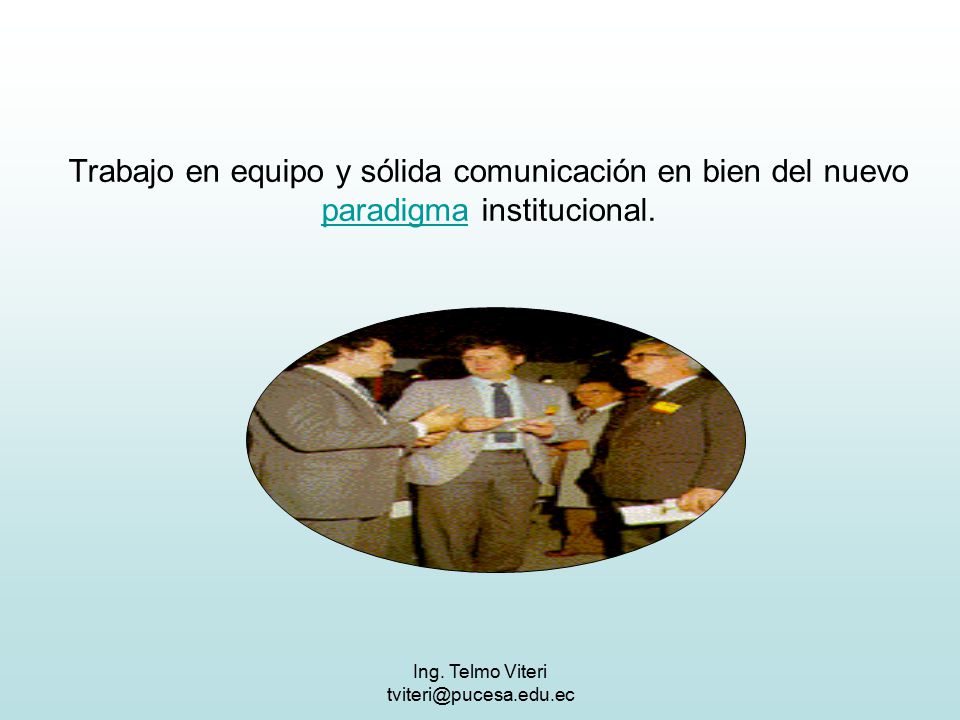 Trabajo en equipo y sólida comunicación en bien del nuevo paradigma institucional.

Ing. Telmo Viteri
tviteri@pucesa.edu.ec